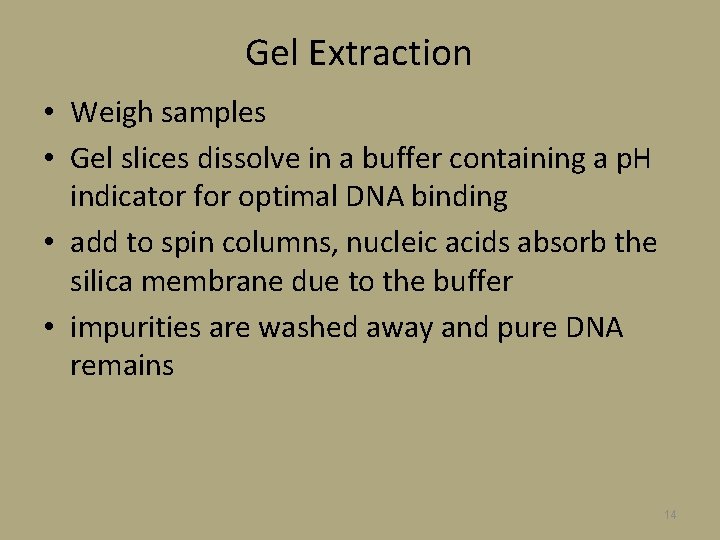 Gel Extraction

• Weigh samples
• Gel slices dissolve in a buffer containing a pH indicator for optimal DNA binding
• add to spin columns, nucleic acids absorb the silica membrane due to the buffer
• impurities are washed away and pure DNA remains

14